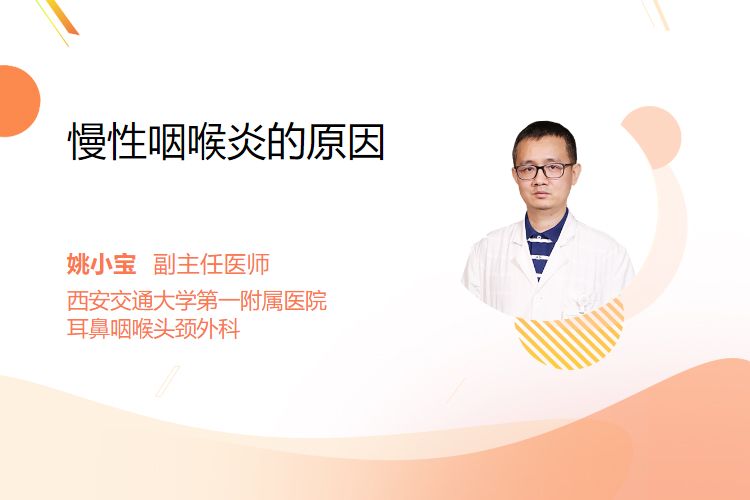 慢性咽喉炎的原因

姚小宝 副主任医师
西安交通大学第一附属医院
耳鼻咽喉头颈外科